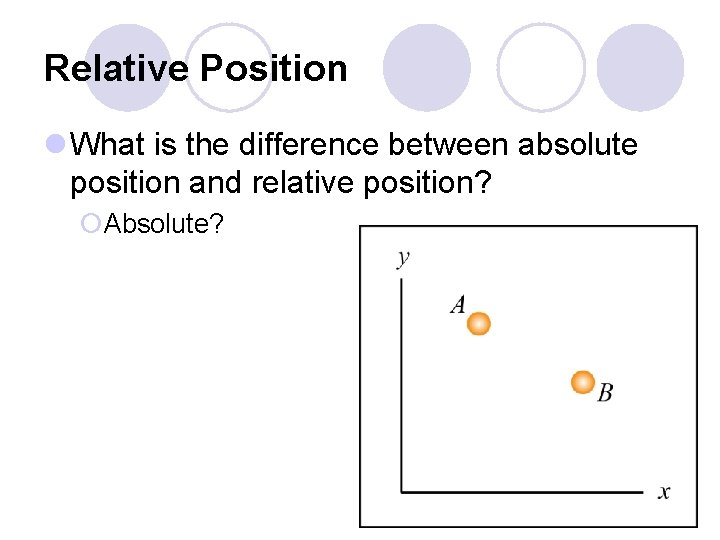 Relative Position

What is the difference between absolute position and relative position?

Absolute?

$y$

$A$

$B$

$x$